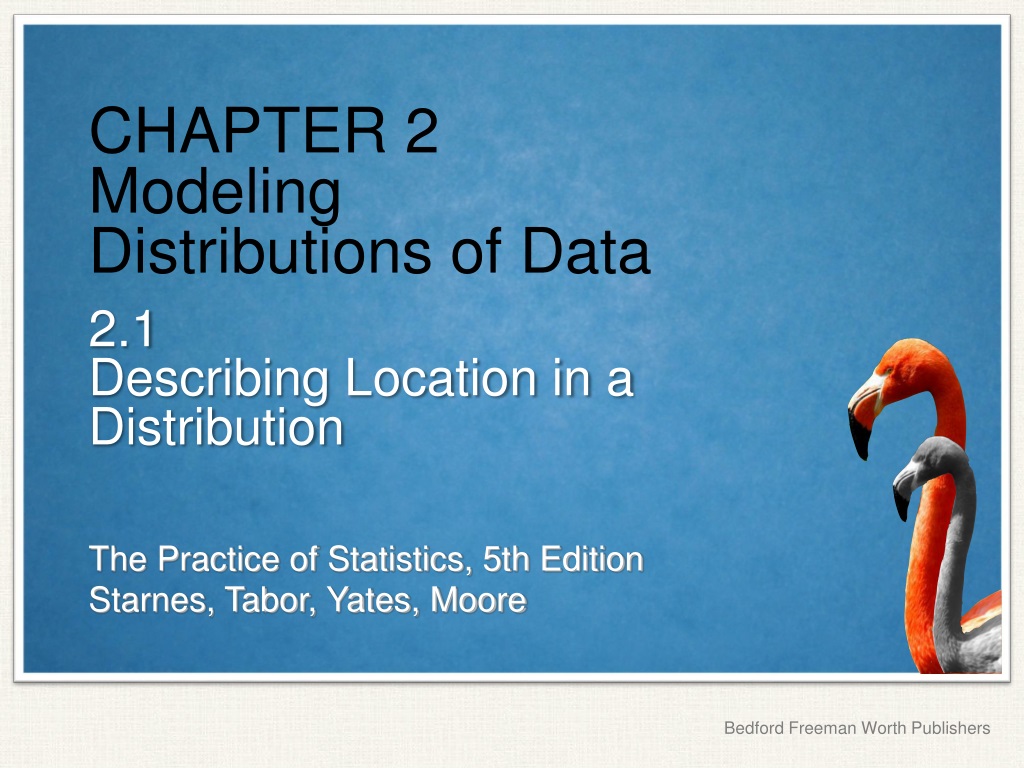 CHAPTER 2
Modeling Distributions of Data

2.1
Describing Location in a Distribution

The Practice of Statistics, 5th Edition
Starnes, Tabor, Yates, Moore

Bedford Freeman Worth Publishers